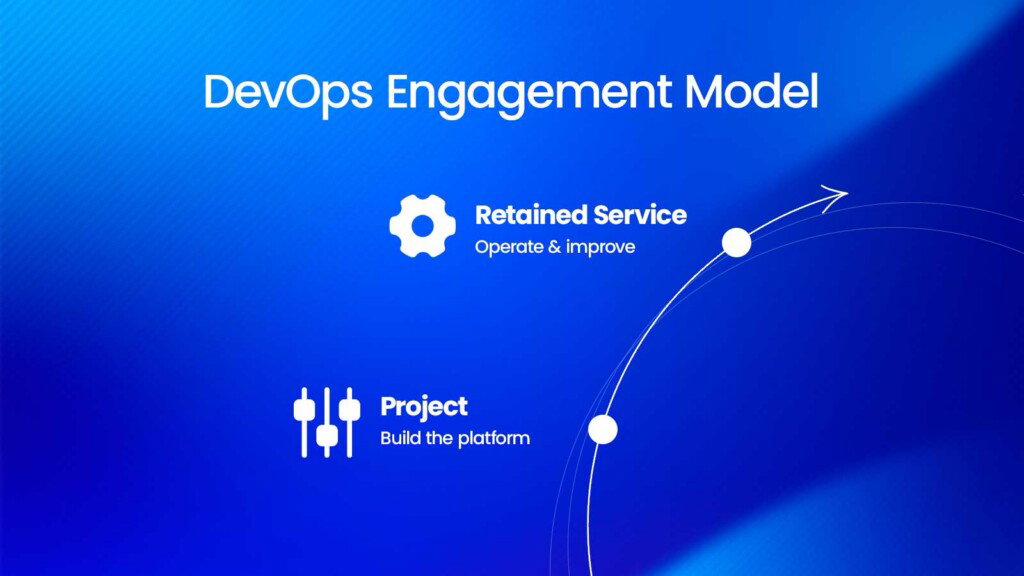 DevOps Engagement Model

Retained Service
Operate & improve

Project
Build the platform